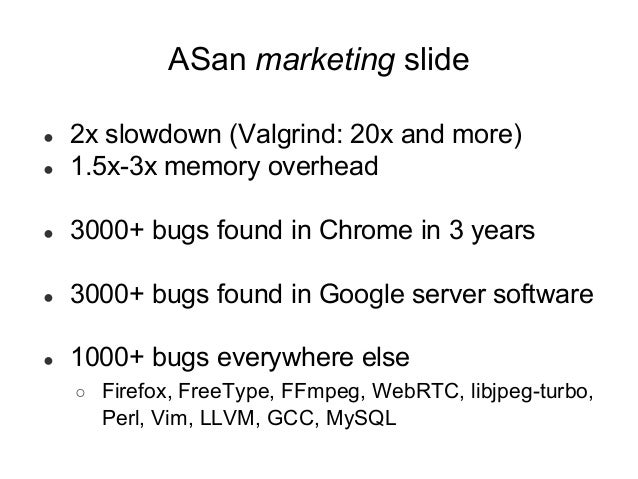 ASan marketing slide

- 2x slowdown (Valgrind: 20x and more)
- 1.5x-3x memory overhead

- 3000+ bugs found in Chrome in 3 years

- 3000+ bugs found in Google server software

- 1000+ bugs everywhere else
  - Firefox, FreeType, FFmpeg, WebRTC, libjpeg-turbo, Perl, Vim, LLVM, GCC, MySQL